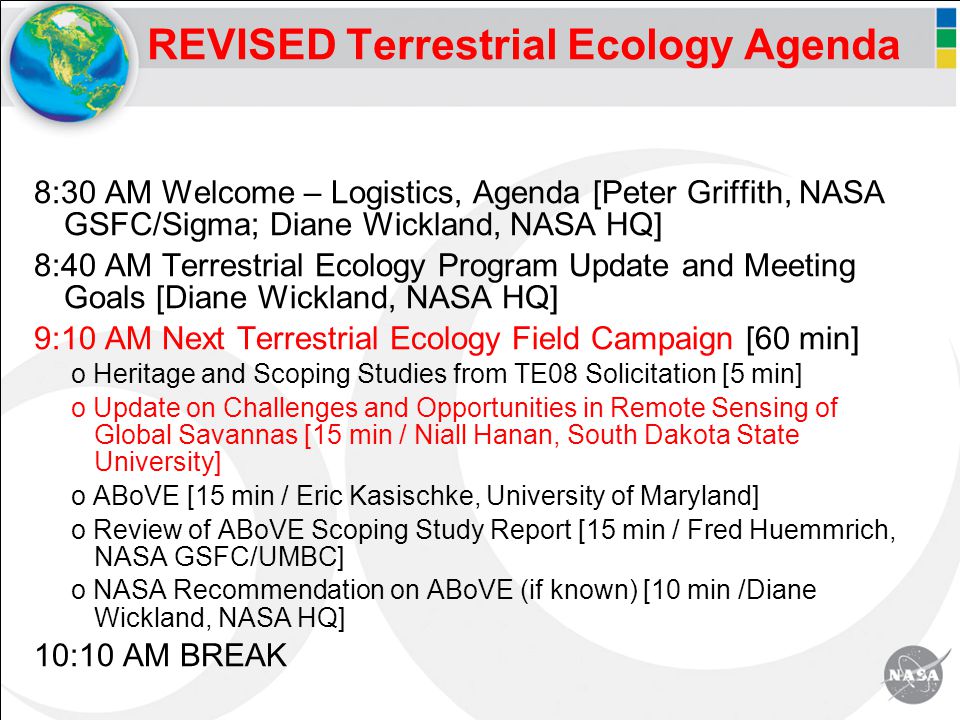 REVISED Terrestrial Ecology Agenda

8:30 AM Welcome – Logistics, Agenda [Peter Griffith, NASA GSFC/Sigma; Diane Wickland, NASA HQ]

8:40 AM Terrestrial Ecology Program Update and Meeting Goals [Diane Wickland, NASA HQ]

9:10 AM Next Terrestrial Ecology Field Campaign [60 min]

o Heritage and Scoping Studies from TE08 Solicitation [5 min]

o Update on Challenges and Opportunities in Remote Sensing of Global Savannas [15 min / Niall Hanan, South Dakota State University]

o ABoVE [15 min / Eric Kasischke, University of Maryland]

o Review of ABoVE Scoping Study Report [15 min / Fred Huemmrich, NASA GSFC/UMBC]

o NASA Recommendation on ABoVE (if known) [10 min /Diane Wickland, NASA HQ]

10:10 AM BREAK

NASA